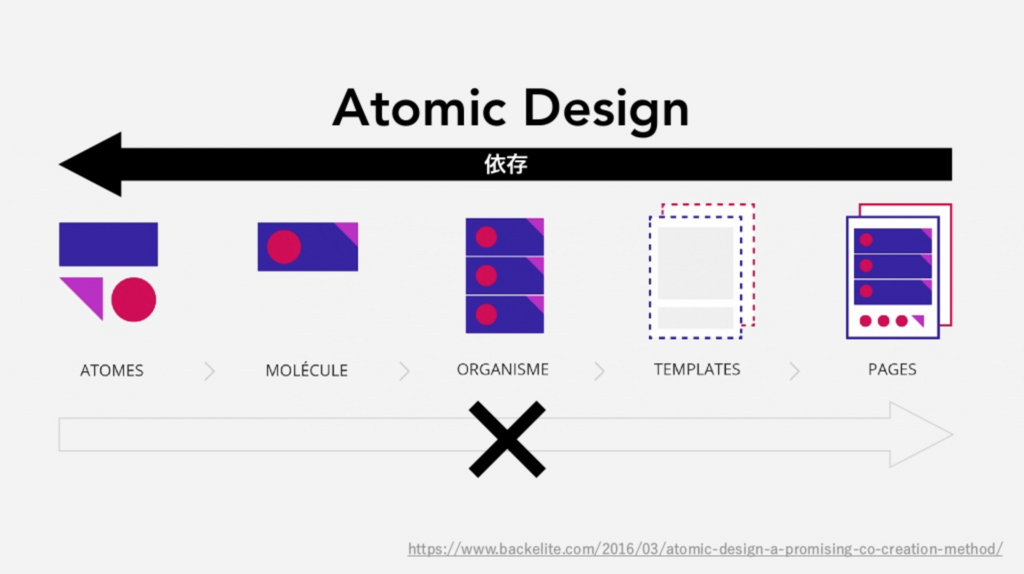 Atomic Design

依存

ATOMES > MOLÉCULE > ORGANISME > TEMPLATES > PAGES

https://www.backelite.com/2016/03/atomic-design-a-promising-co-creation-method/